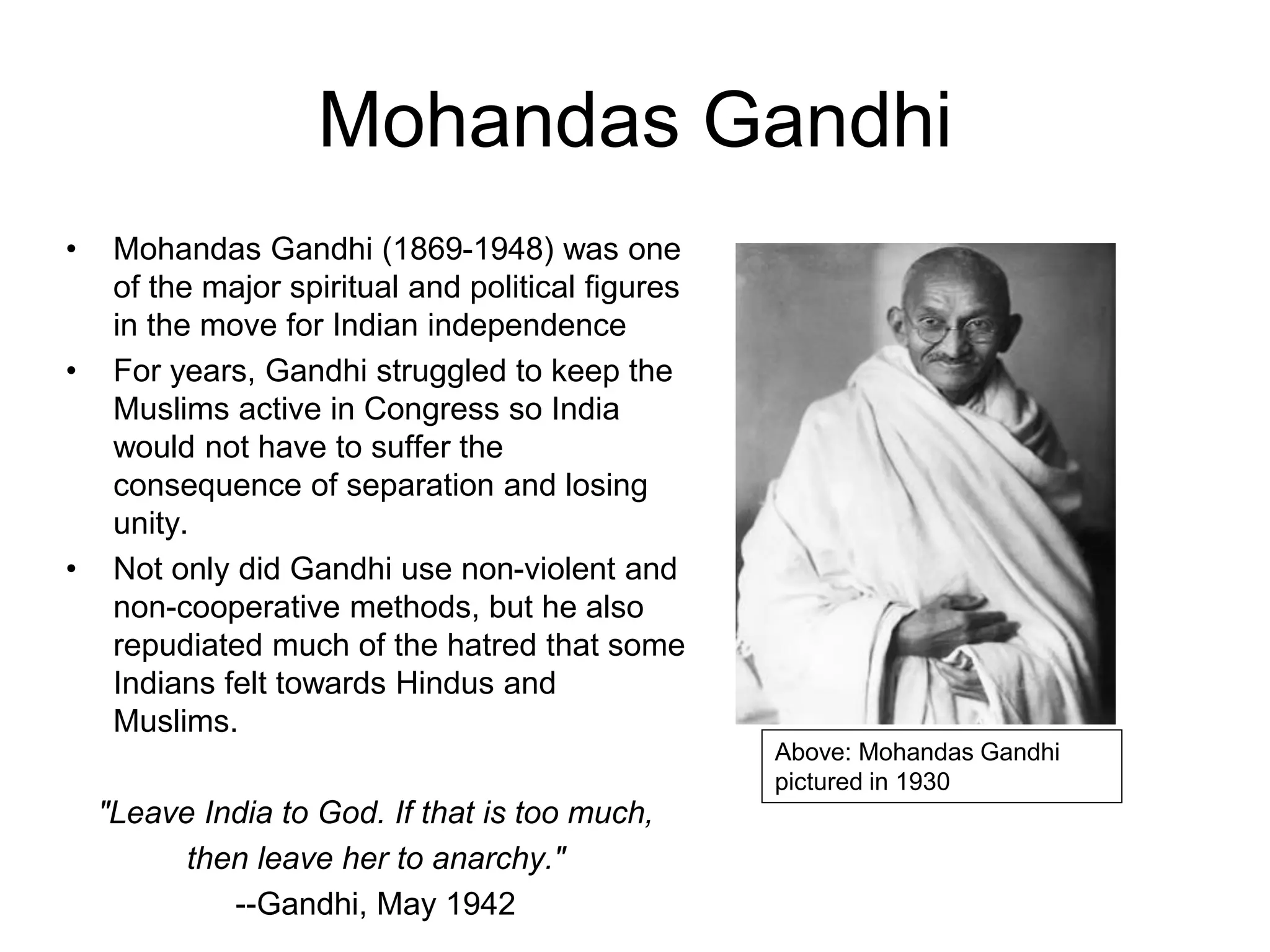 Mohandas Gandhi

• Mohandas Gandhi (1869-1948) was one of the major spiritual and political figures in the move for Indian independence
• For years, Gandhi struggled to keep the Muslims active in Congress so India would not have to suffer the consequence of separation and losing unity.
• Not only did Gandhi use non-violent and non-cooperative methods, but he also repudiated much of the hatred that some Indians felt towards Hindus and Muslims.

"Leave India to God. If that is too much, then leave her to anarchy."
--Gandhi, May 1942

Above: Mohandas Gandhi pictured in 1930